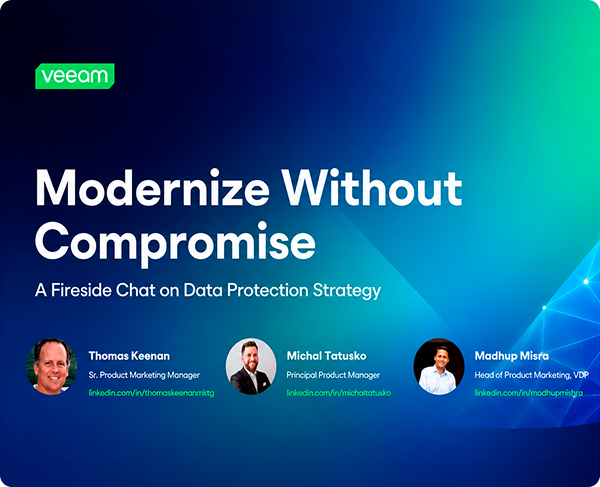 veeam

Modernize Without Compromise

A Fireside Chat on Data Protection Strategy

Thomas Keenan
Sr. Product Marketing Manager
linkedin.com/in/thomaskeenanmktg

Michal Tatusko
Principal Product Manager
linkedin.com/in/michaltatusko

Madhup Misra
Head of Product Marketing, VDP
linkedin.com/in/madhupmishra